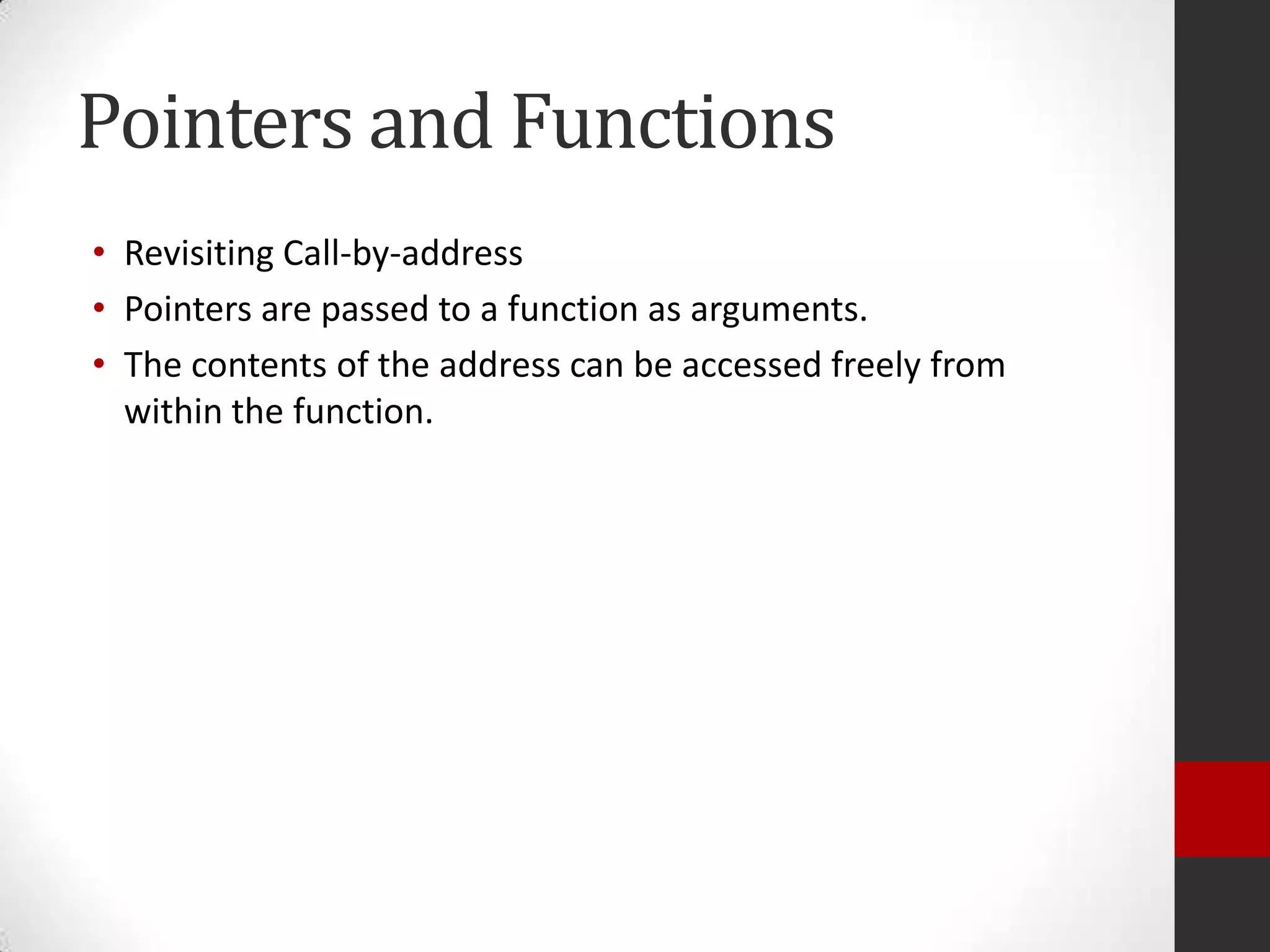 Pointers and Functions

• Revisiting Call-by-address
• Pointers are passed to a function as arguments.
• The contents of the address can be accessed freely from within the function.